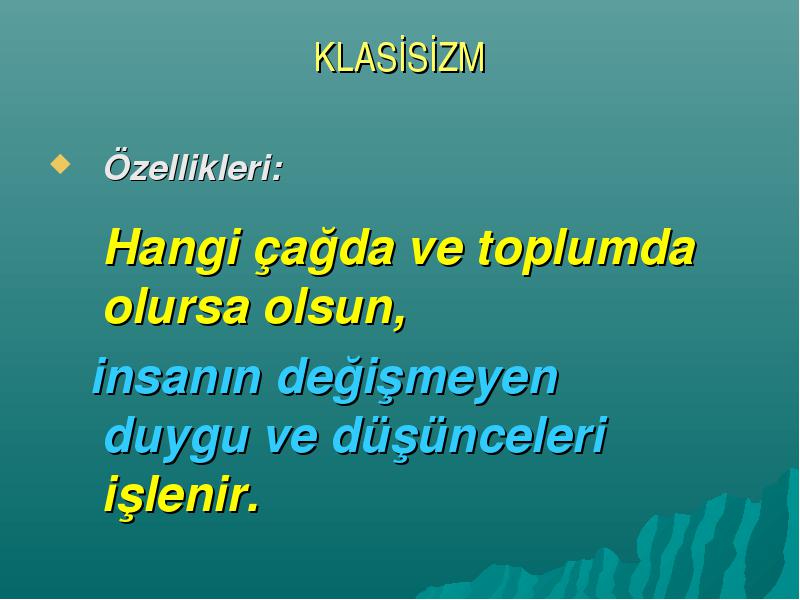 KLASİSİZM

Özellikleri:

Hangi çağda ve toplumda olursa olsun,

insanın değişmeyen duygu ve düşünceleri işlenir.